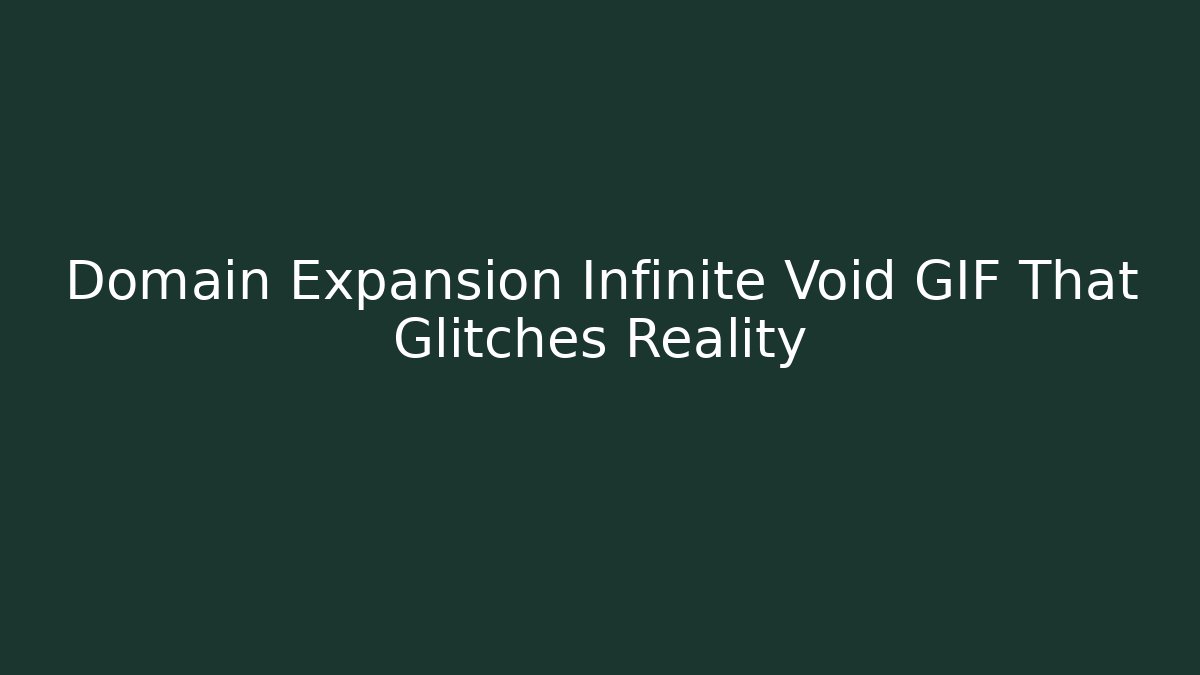 Domain Expansion Infinite Void GIF That Glitches Reality